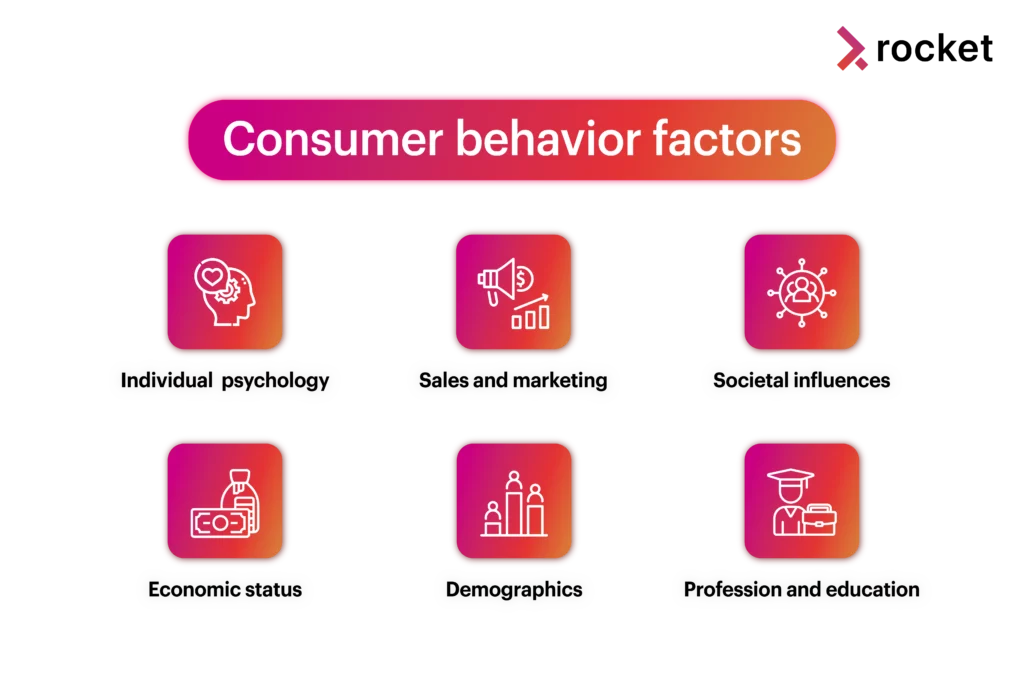 rocket

Consumer behavior factors

Individual psychology

Sales and marketing

Societal influences

Economic status

Demographics

Profession and education